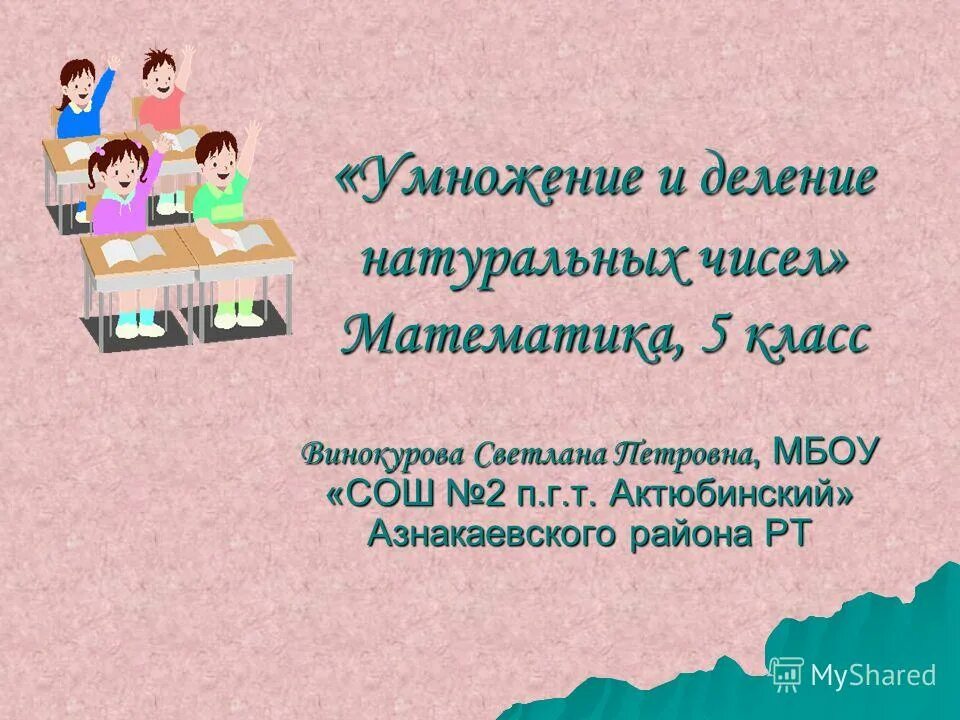 «Умножение и деление натуральных чисел»
Математика, 5 класс

Винокурова Светлана Петровна, МБОУ «СОШ №2 п.г.т. Актюбинский» Азнакаевского района РТ

MyShared